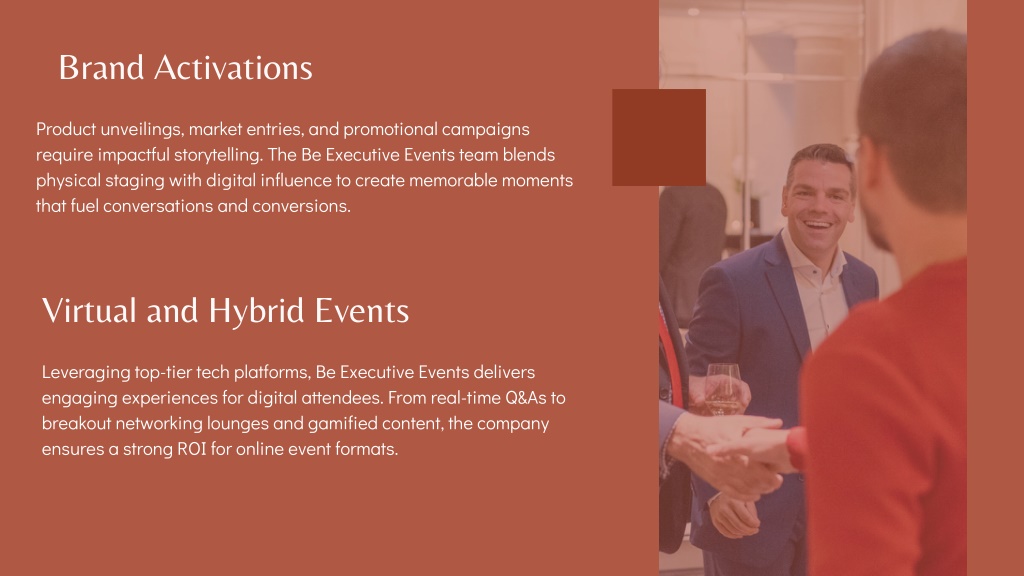 Brand Activations

Product unveilings, market entries, and promotional campaigns require impactful storytelling. The Be Executive Events team blends physical staging with digital influence to create memorable moments that fuel conversations and conversions.

Virtual and Hybrid Events

Leveraging top-tier tech platforms, Be Executive Events delivers engaging experiences for digital attendees. From real-time Q&As to breakout networking lounges and gamified content, the company ensures a strong ROI for online event formats.